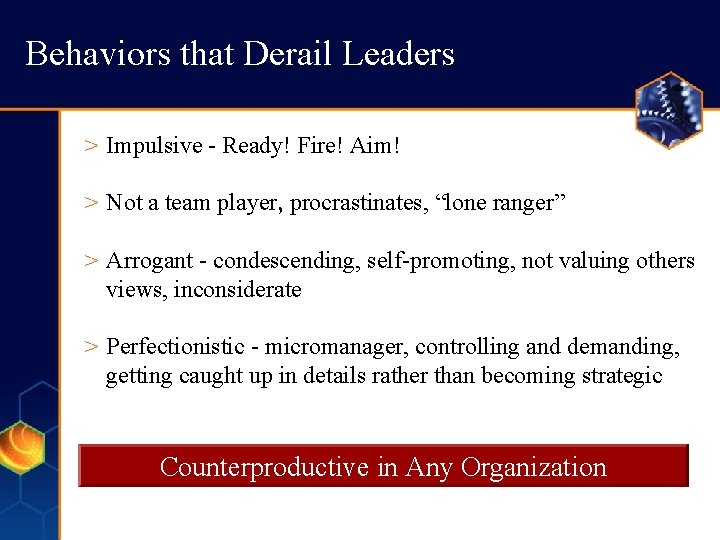 Behaviors that Derail Leaders

> Impulsive - Ready! Fire! Aim!

> Not a team player, procrastinates, “lone ranger”

> Arrogant - condescending, self-promoting, not valuing others views, inconsiderate

> Perfectionistic - micromanager, controlling and demanding, getting caught up in details rather than becoming strategic

Counterproductive in Any Organization